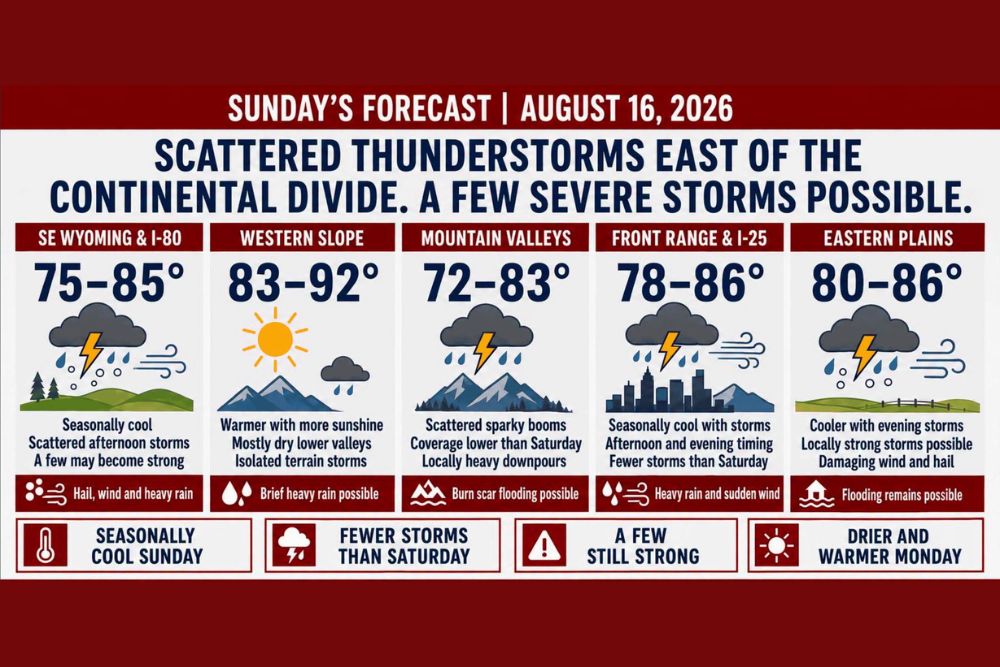 SUNDAY'S FORECAST | AUGUST 16, 2026

SCATTERED THUNDERSTORMS EAST OF THE CONTINENTAL DIVIDE. A FEW SEVERE STORMS POSSIBLE.

SE WYOMING & I-80

75–85°

Seasonally cool
Scattered afternoon storms
A few may become strong

Hail, wind and heavy rain

WESTERN SLOPE

83–92°

Warmer with more sunshine
Mostly dry lower valleys
Isolated terrain storms

Brief heavy rain possible

MOUNTAIN VALLEYS

72–83°

Scattered sparky booms
Coverage lower than Saturday
Locally heavy downpours

Burn scar flooding possible

FRONT RANGE & I-25

78–86°

Seasonally cool with storms
Afternoon and evening timing
Fewer storms than Saturday

Heavy rain and sudden wind

EASTERN PLAINS

80–86°

Cooler with evening storms
Locally strong storms possible
Damaging wind and hail

Flooding remains possible

SEASONALLY COOL SUNDAY

FEWER STORMS THAN SATURDAY

A FEW STILL STRONG

DRIER AND WARMER MONDAY